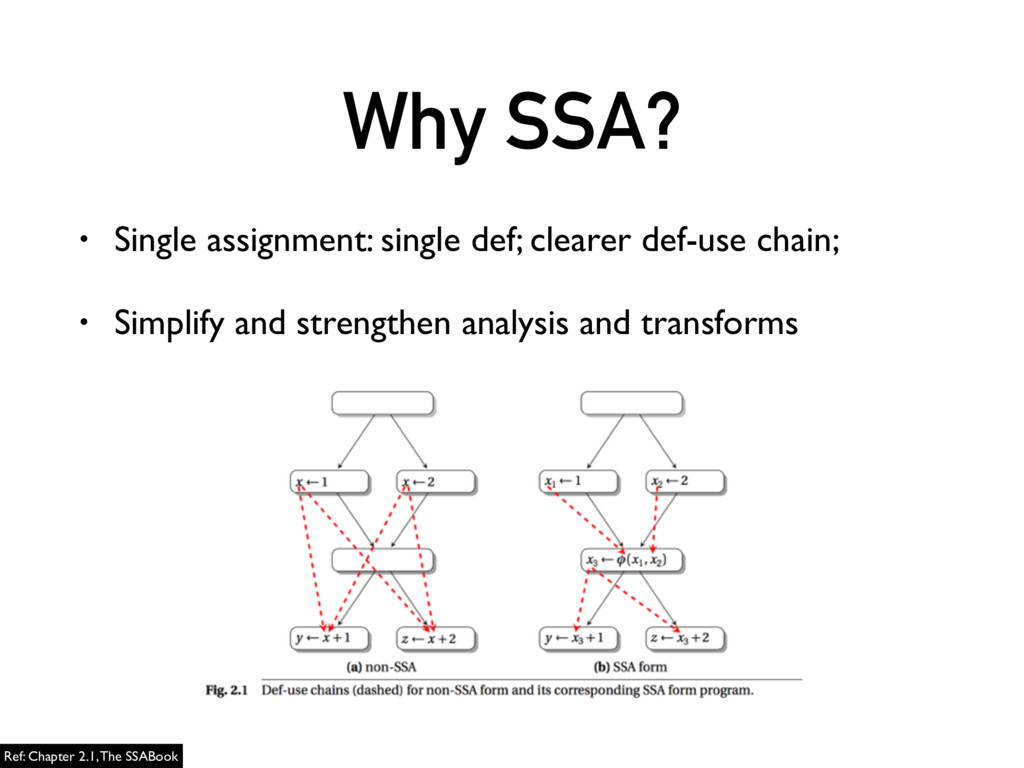 Why SSA?

• Single assignment: single def; clearer def-use chain;

• Simplify and strengthen analysis and transforms

$x \leftarrow 1$

$x \leftarrow 2$

$y \leftarrow x+1$

$z \leftarrow x+2$

(a) non-SSA

$x_1 \leftarrow 1$

$x_2 \leftarrow 2$

$x_3 \leftarrow \phi(x_1, x_2)$

$y \leftarrow x_3+1$

$z \leftarrow x_3+2$

(b) SSA form

Fig. 2.1 Def-use chains (dashed) for non-SSA form and its corresponding SSA form program.

Ref: Chapter 2.1, The SSABook